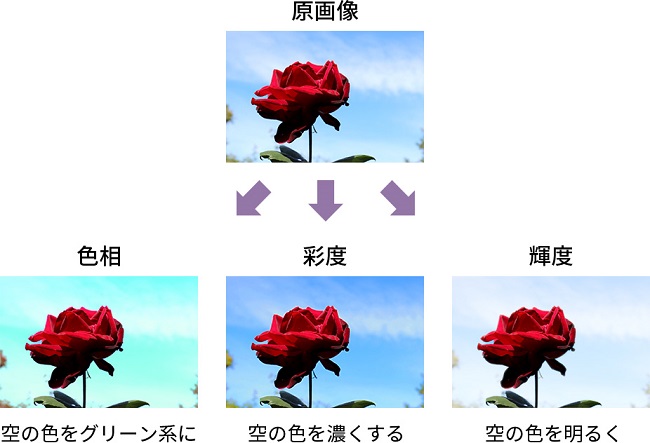 原画像

色相

空の色をグリーン系に

彩度

空の色を濃くする

輝度

空の色を明るく